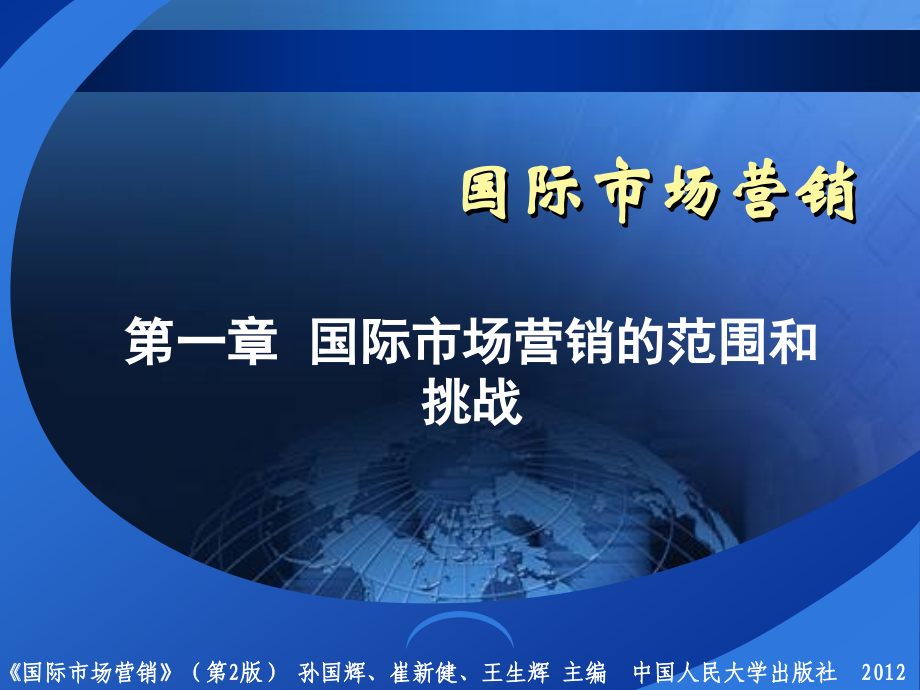 国际市场营销

第一章 国际市场营销的范围和挑战

《国际市场营销》（第2版） 孙国辉、崔新健、王生辉 主编 中国人民大学出版社 2012